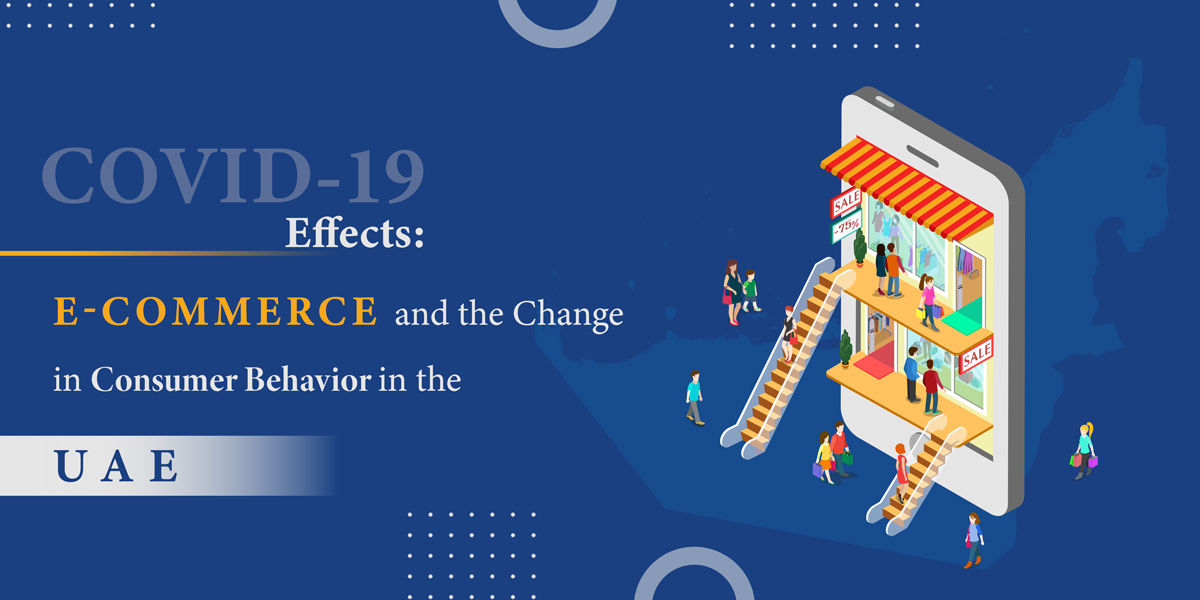 COVID-19
Effects:
E-COMMERCE and the Change in Consumer Behavior in the
UAE

SALE
-75%
SALE